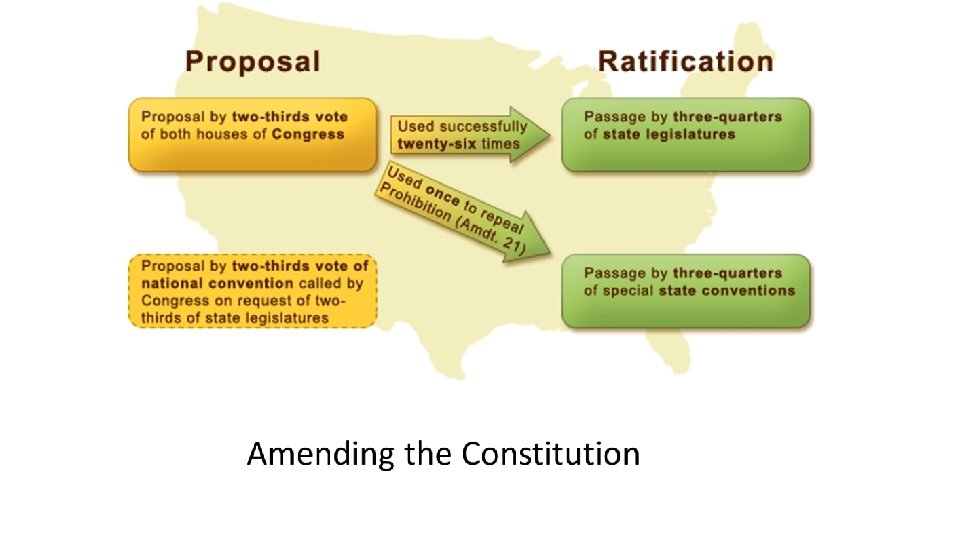 Proposal

Ratification

Proposal by two-thirds vote of both houses of Congress

Used successfully twenty-six times

Passage by three-quarters of state legislatures

Used once to repeal Prohibition (Amdt. 21)

Proposal by two-thirds vote of national convention called by Congress on request of two-thirds of state legislatures

Passage by three-quarters of special state conventions

Amending the Constitution